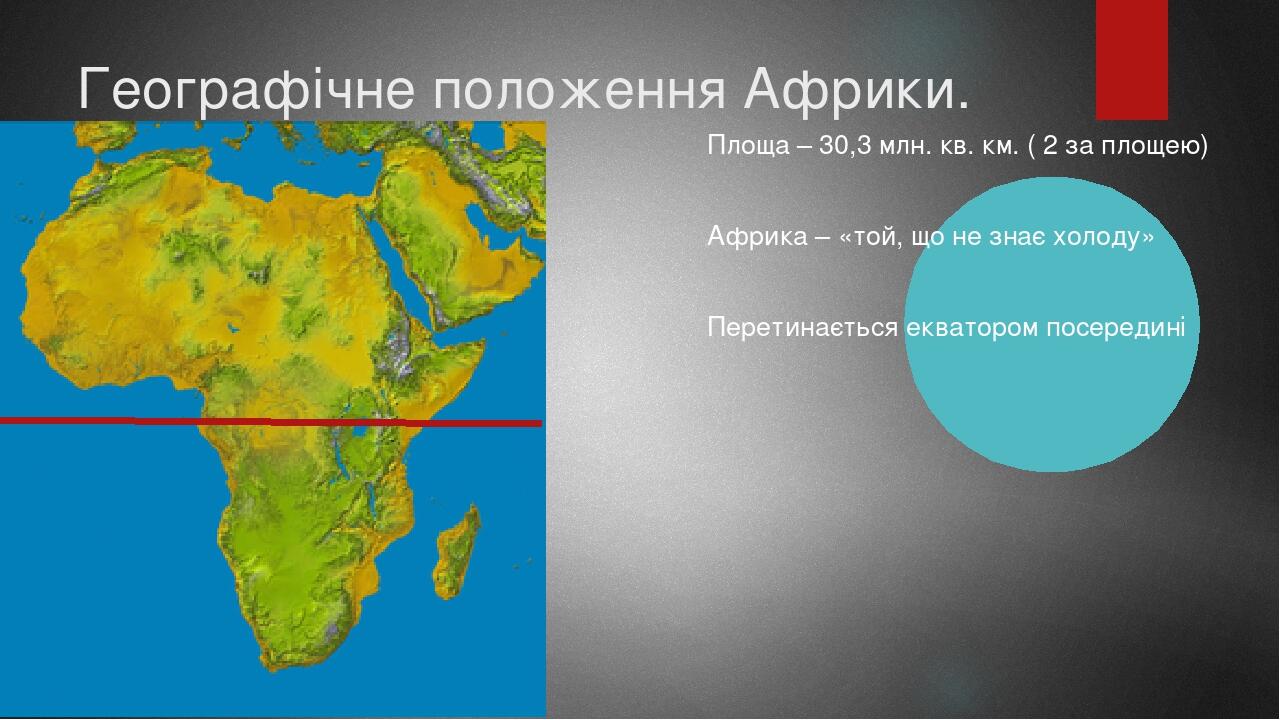 Географічне положення Африки.

Площа – 30,3 млн. кв. км. ( 2 за площею)

Африка – «той, що не знає холоду»

Перетинається екватором посередині